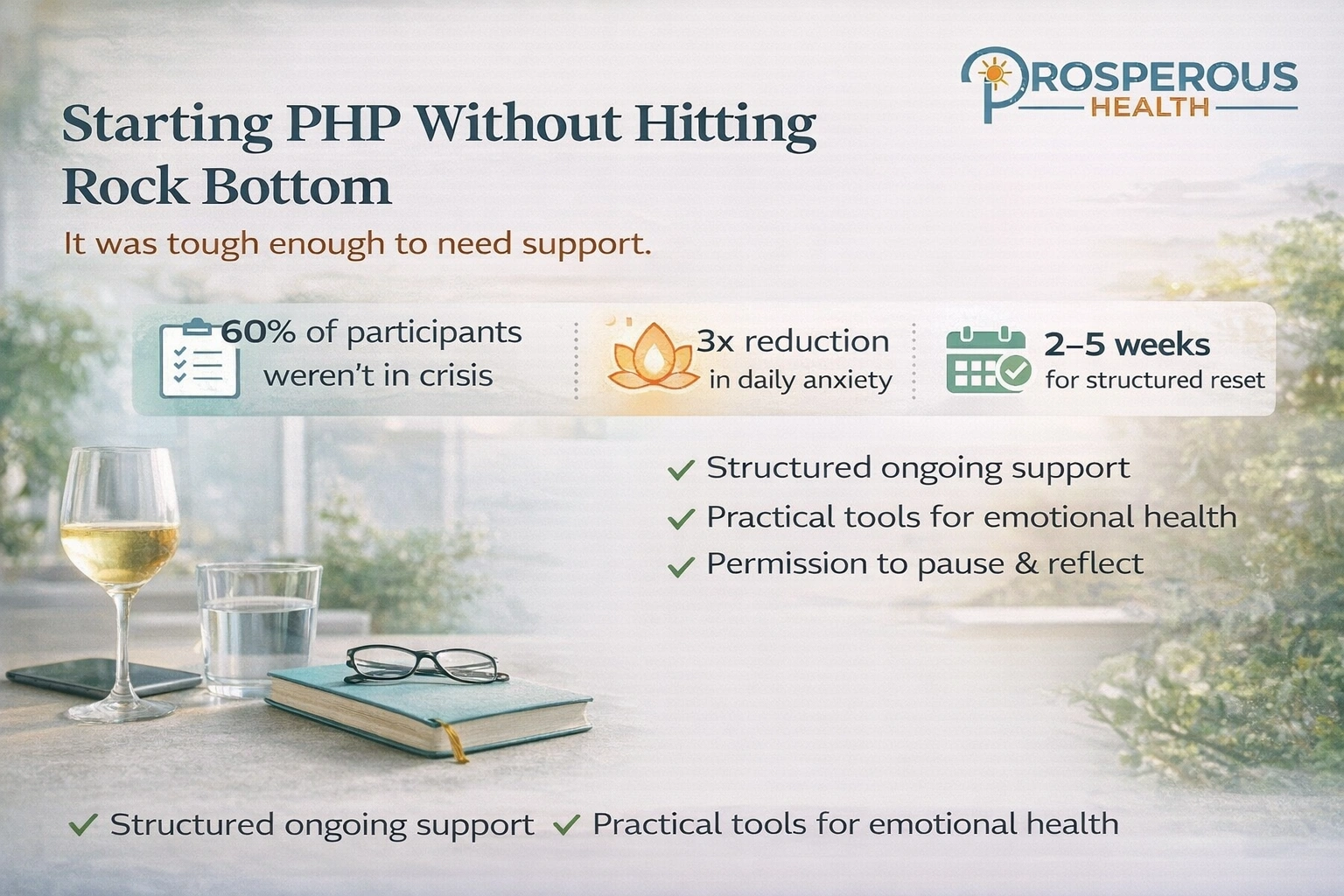 PROSPEROUS
HEALTH

Starting PHP Without Hitting Rock Bottom

It was tough enough to need support.

60% of participants weren't in crisis

3x reduction in daily anxiety

2–5 weeks for structured reset

✓ Structured ongoing support
✓ Practical tools for emotional health
✓ Permission to pause & reflect

✓ Structured ongoing support ✓ Practical tools for emotional health